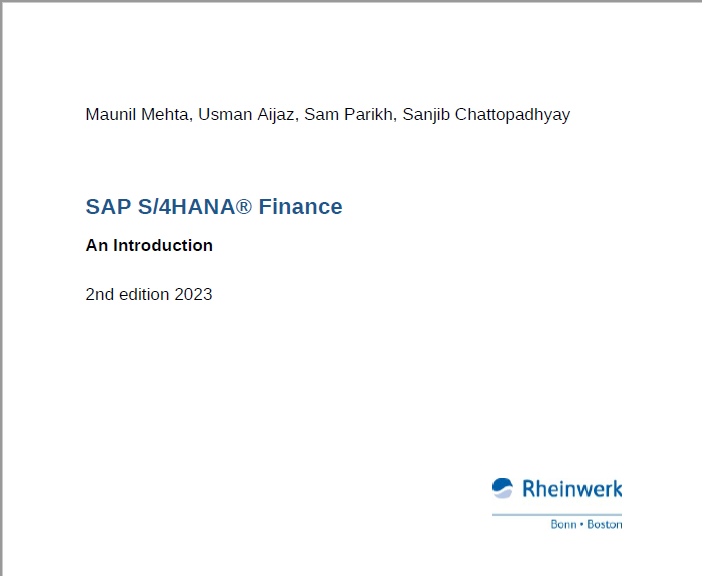 Maunil Mehta, Usman Aijaz, Sam Parikh, Sanjib Chattopadhyay

SAP S/4HANA® Finance

An Introduction

2nd edition 2023

Rheinwerk

Bonn • Boston